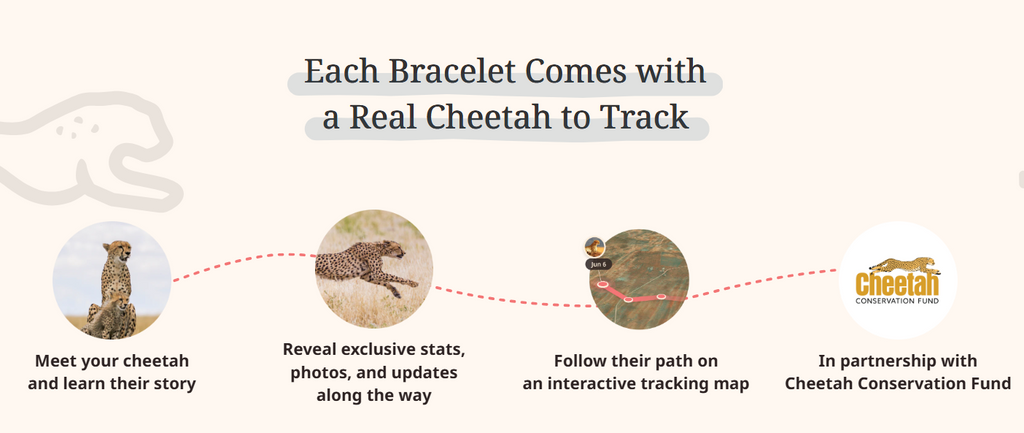 Each Bracelet Comes with a Real Cheetah to Track

Meet your cheetah and learn their story

Reveal exclusive stats, photos, and updates along the way

Jun 6

Follow their path on an interactive tracking map

Cheetah
CONSERVATION FUND

In partnership with Cheetah Conservation Fund